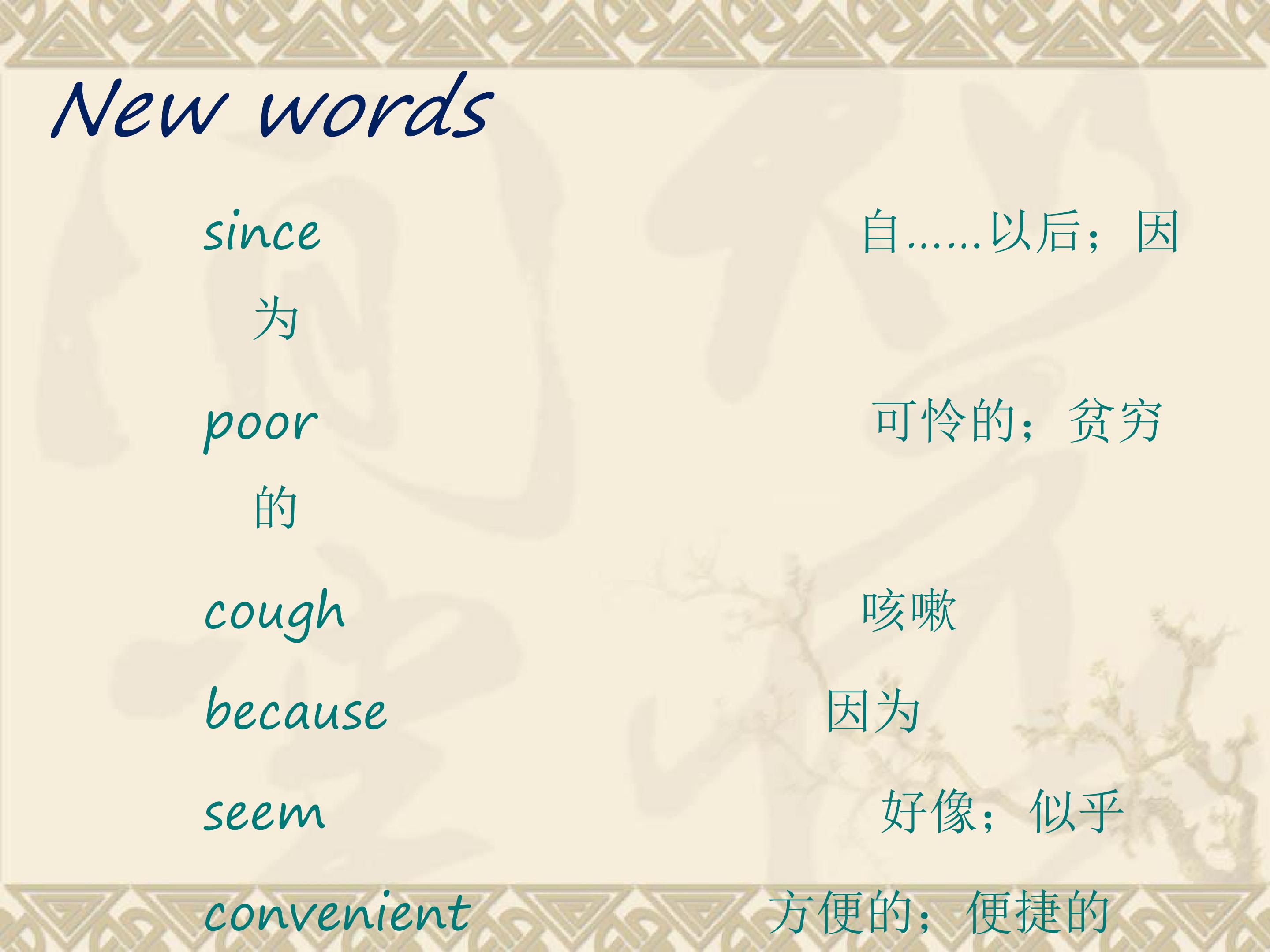 New words

since 自……以后；因为

poor 可怜的；贫穷的

cough 咳嗽

because 因为

seem 好像；似乎

convenient 方便的；便捷的